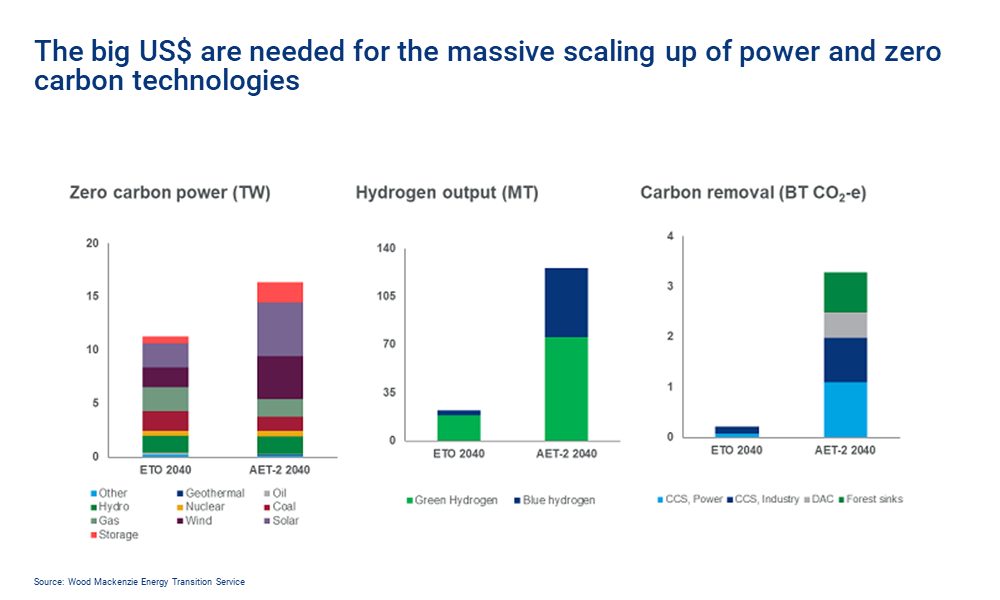 The big US$ are needed for the massive scaling up of power and zero carbon technologies

Zero carbon power (TW)

20
15
10
5
0

ETO 2040
AET-2 2040

Other
Geothermal
Oil
Hydro
Nuclear
Coal
Gas
Wind
Solar
Storage

Hydrogen output (MT)

140
105
70
35
0

ETO 2040
AET-2 2040

Green Hydrogen
Blue hydrogen

Carbon removal (BT $CO_2$-e)

4
3
2
1
0

ETO 2040
AET-2 2040

CCS, Power
CCS, Industry
DAC
Forest sinks

Source: Wood Mackenzie Energy Transition Service